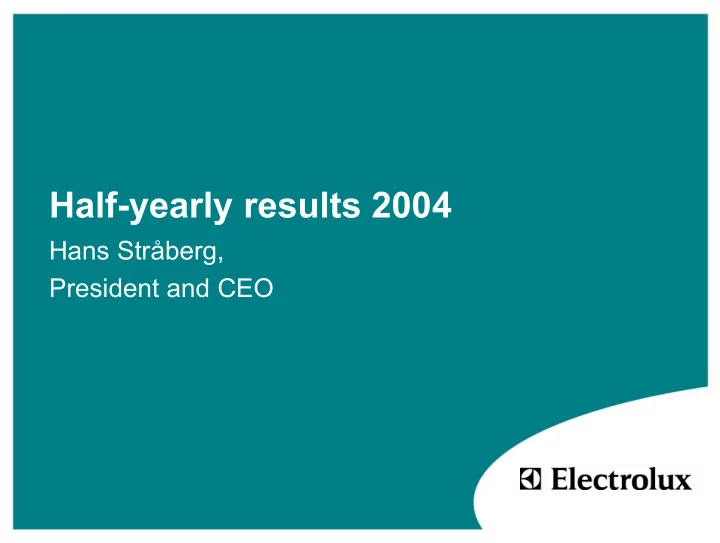 Half-yearly results 2004

Hans Stråberg,
President and CEO

Electrolux